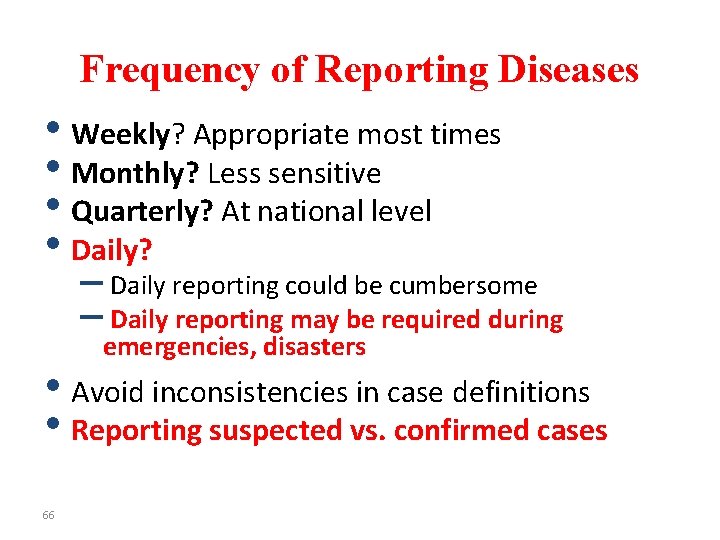 Frequency of Reporting Diseases

• Weekly? Appropriate most times
• Monthly? Less sensitive
• Quarterly? At national level
• Daily?
– Daily reporting could be cumbersome
– Daily reporting may be required during emergencies, disasters
• Avoid inconsistencies in case definitions
• Reporting suspected vs. confirmed cases

66